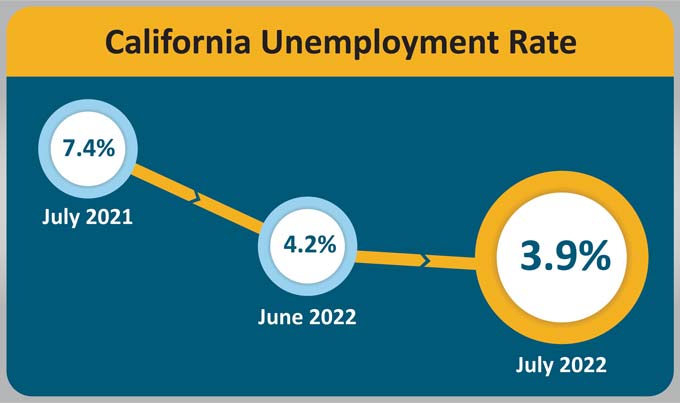 California Unemployment Rate

7.4%

July 2021

4.2%

June 2022

3.9%

July 2022